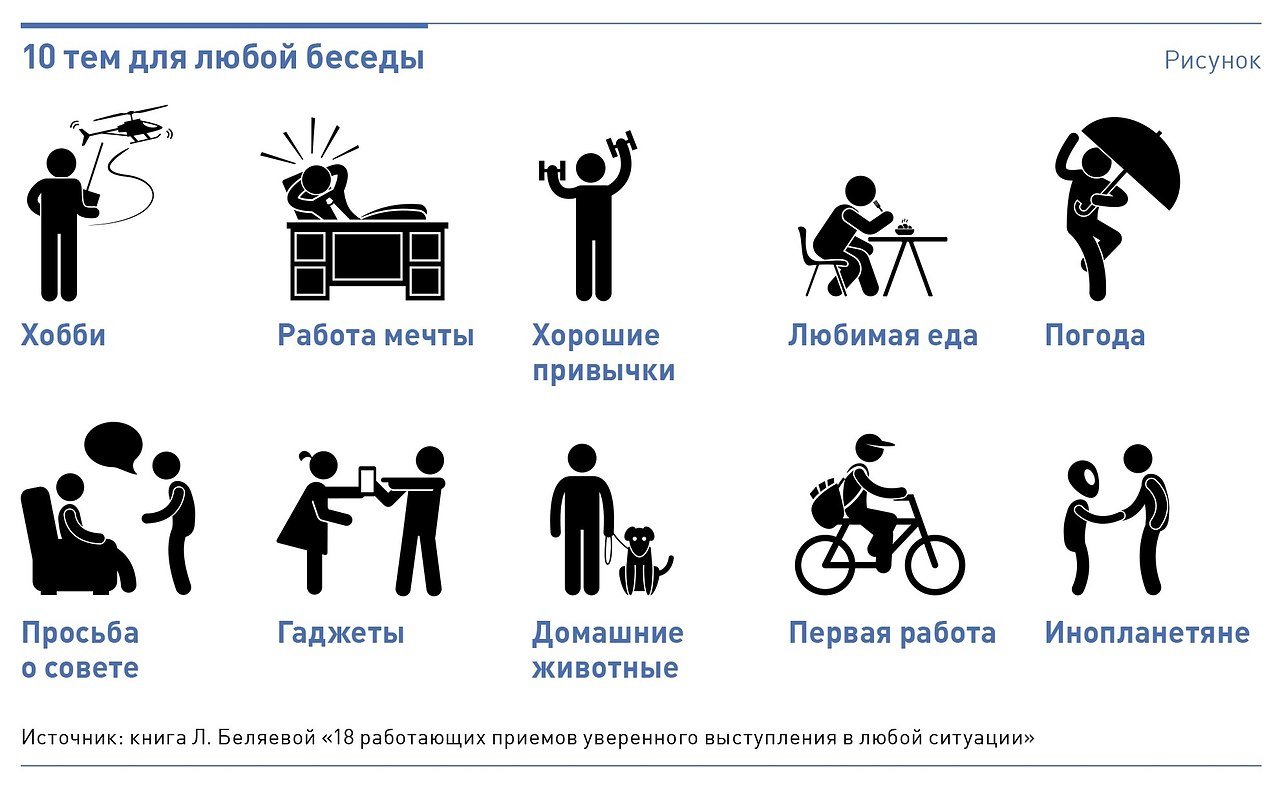 10 тем для любой беседы

Рисунок

Хобби

Работа мечты

Хорошие привычки

Любимая еда

Погода

Просьба о совете

Гаджеты

Домашние животные

Первая работа

Инопланетяне

Источник: книга Л. Беляевой «18 работающих приемов уверенного выступления в любой ситуации»